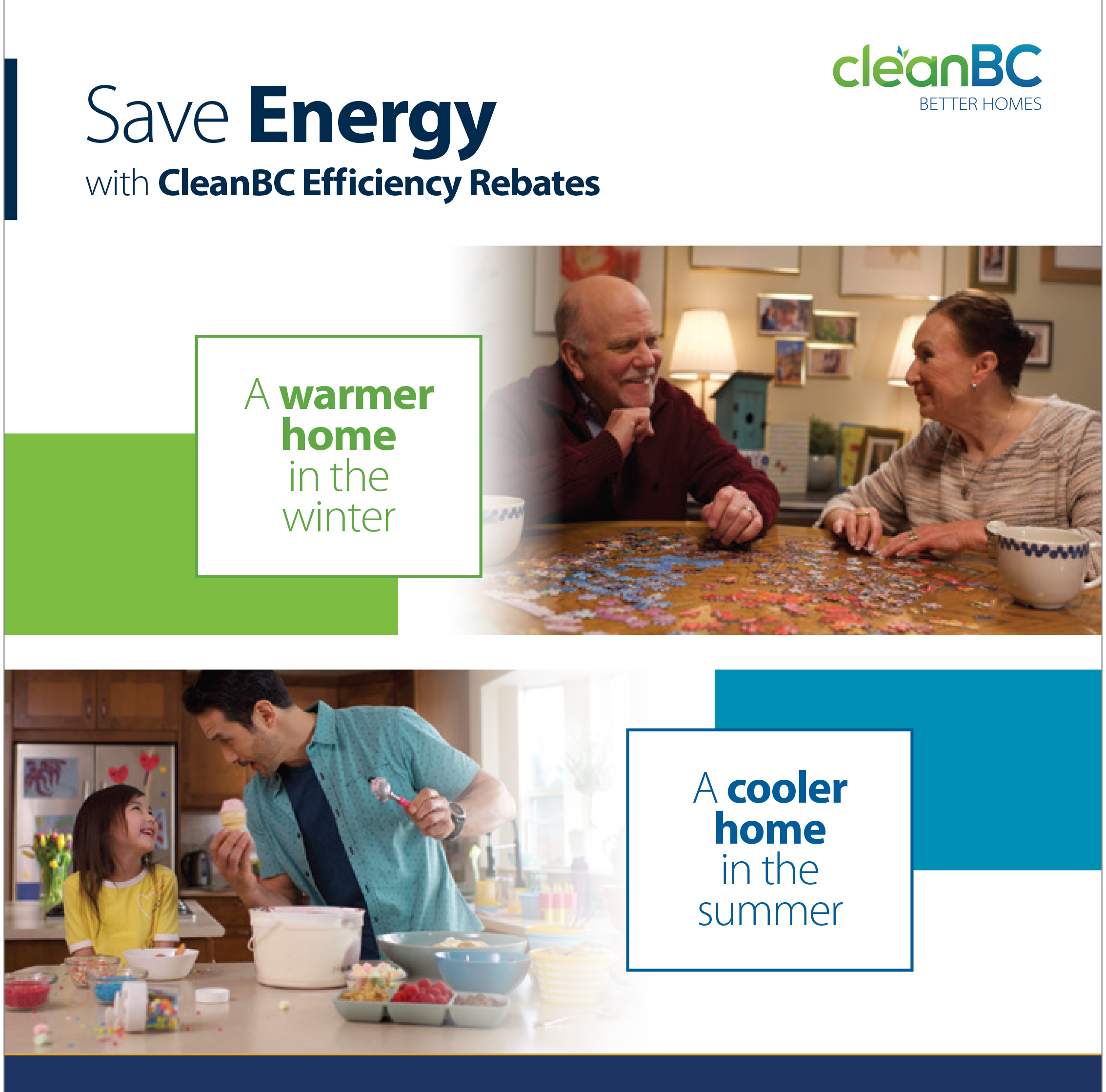 cleanBC
BETTER HOMES

Save Energy
with CleanBC Efficiency Rebates

A warmer home in the winter

A cooler home in the summer